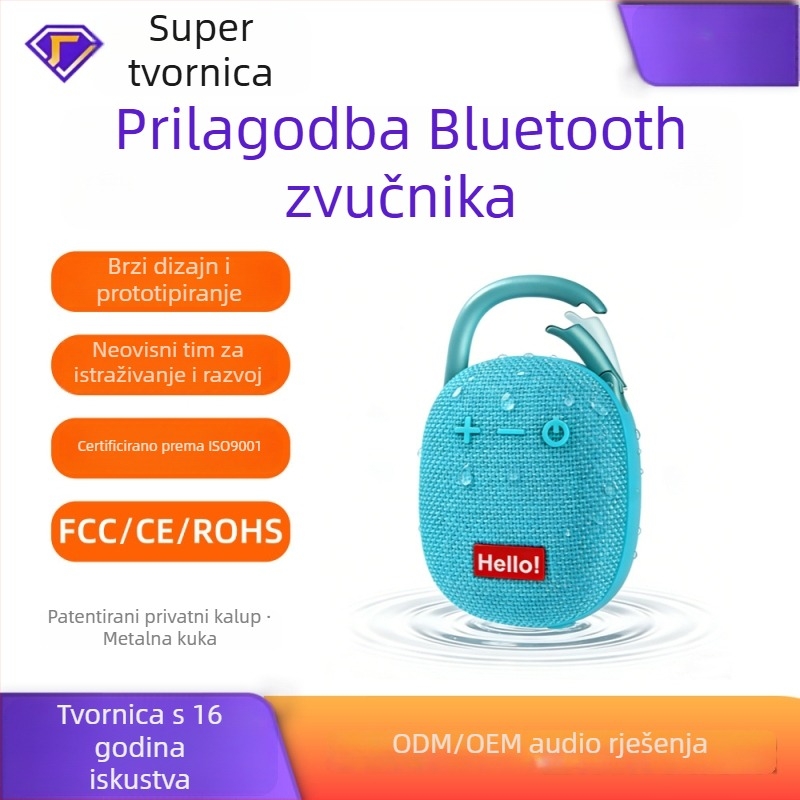 Super tvornica

Prilagodba Bluetooth zvučnika

Brzi dizajn i prototipiranje

Neovisni tim za istraživanje i razvoj

Certificirano prema ISO9001

FCC/CE/ROHS

Patentirani privatni kalup · Metalna kuka

Hello!

Tvornica s 16 godina iskustva

ODM/OEM audio rješenja